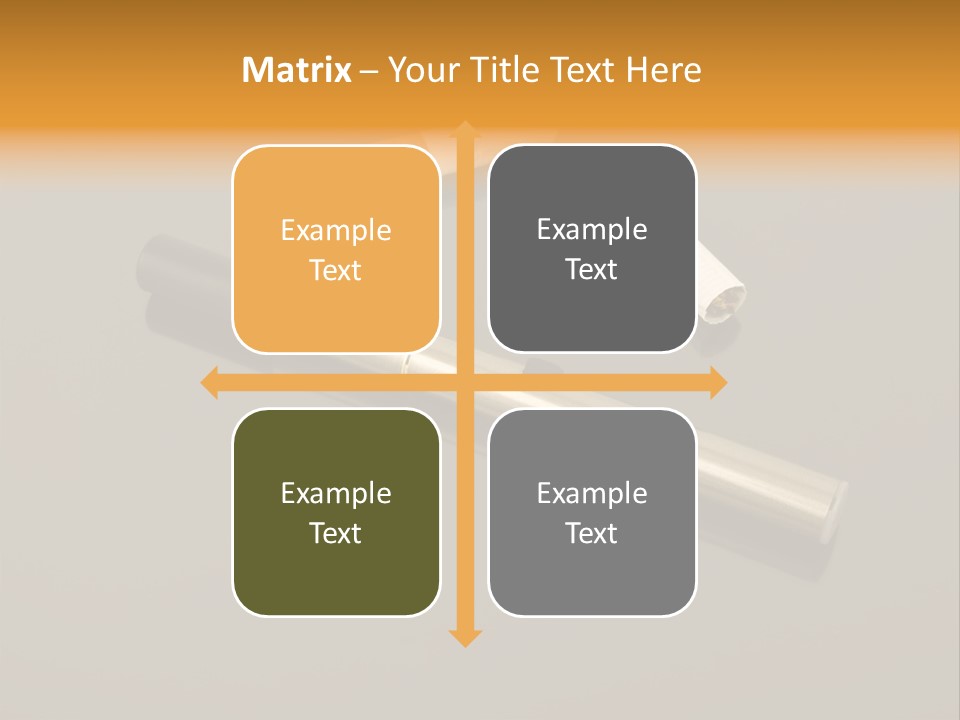 Matrix – Your Title Text Here

Example Text

Example Text

Example Text

Example Text